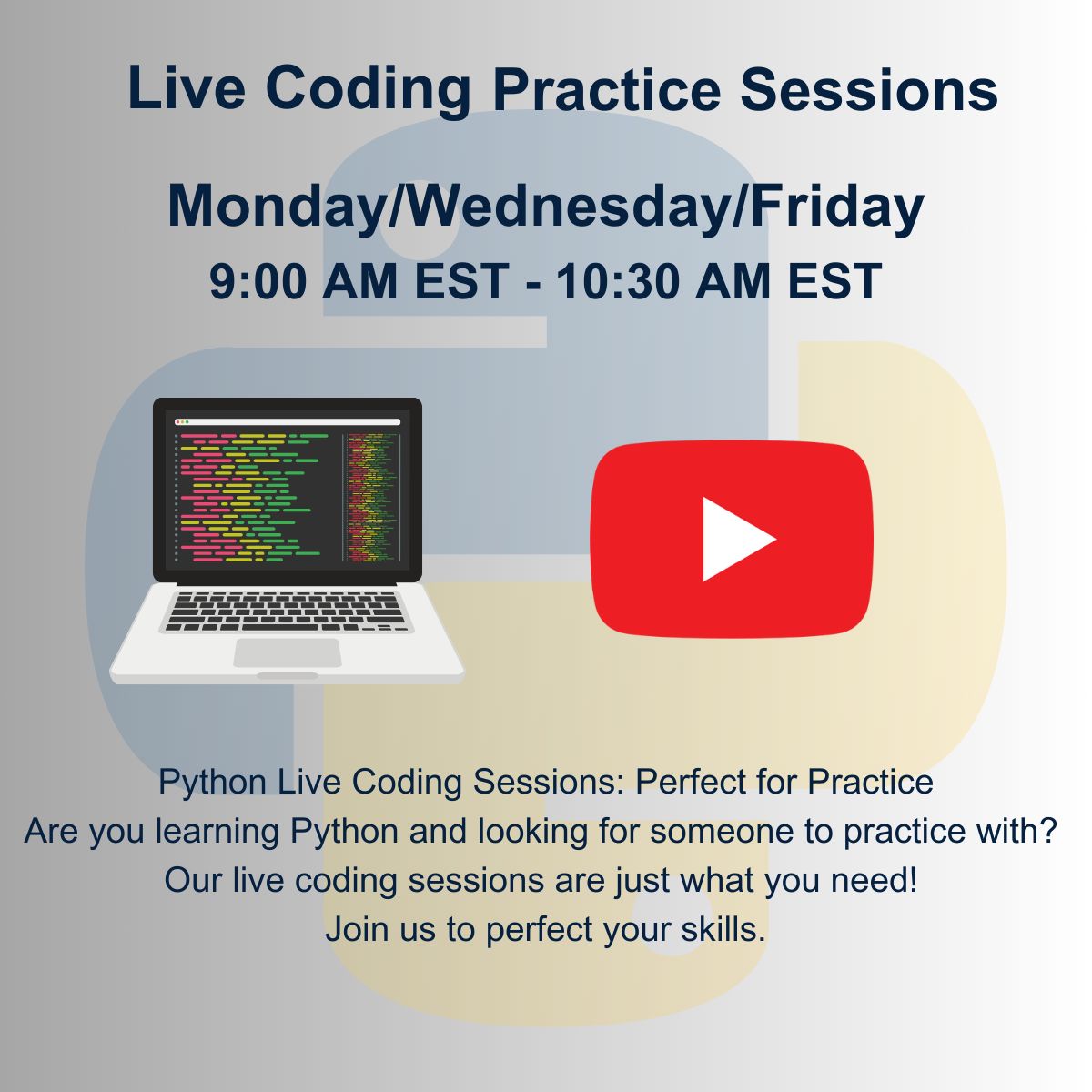 Live Coding Practice Sessions

Monday/Wednesday/Friday
9:00 AM EST - 10:30 AM EST

Python Live Coding Sessions: Perfect for Practice
Are you learning Python and looking for someone to practice with?
Our live coding sessions are just what you need!
Join us to perfect your skills.